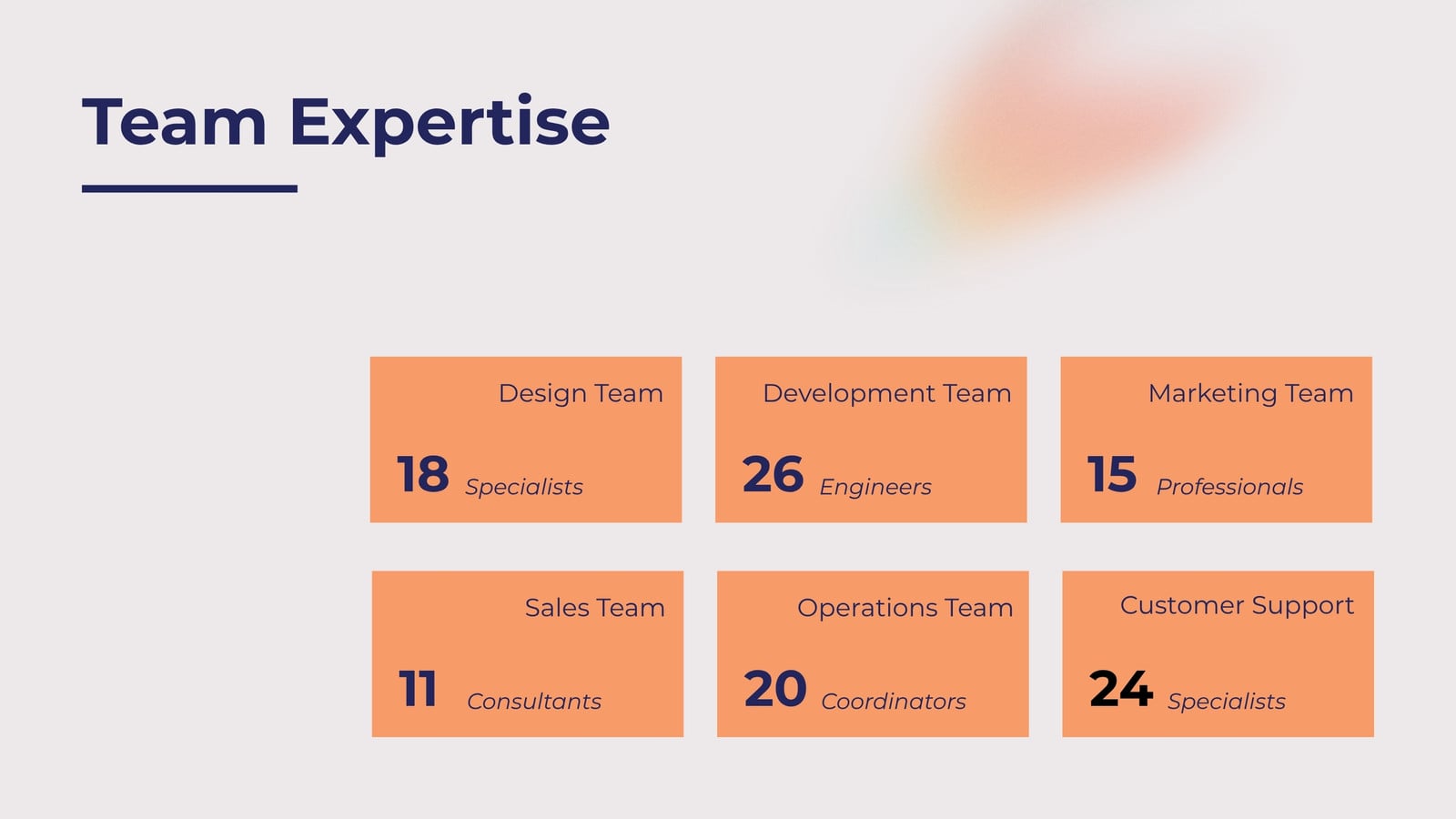 Team Expertise

Design Team
18 Specialists

Development Team
26 Engineers

Marketing Team
15 Professionals

Sales Team
11 Consultants

Operations Team
20 Coordinators

Customer Support
24 Specialists